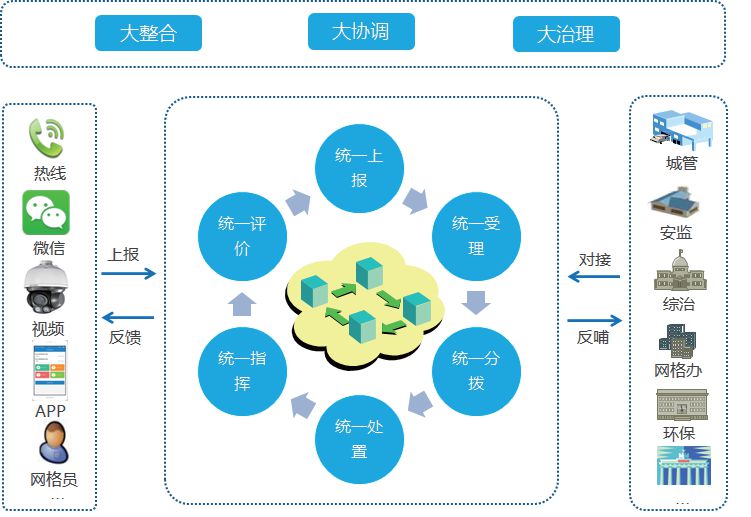 大整合

大协调

大治理

热线

微信

视频

APP

网格员

...

上报

反馈

统一上报

统一受理

统一分拨

统一处置

统一指挥

统一评价

对接

反哺

城管

安监

综治

网格办

环保

...